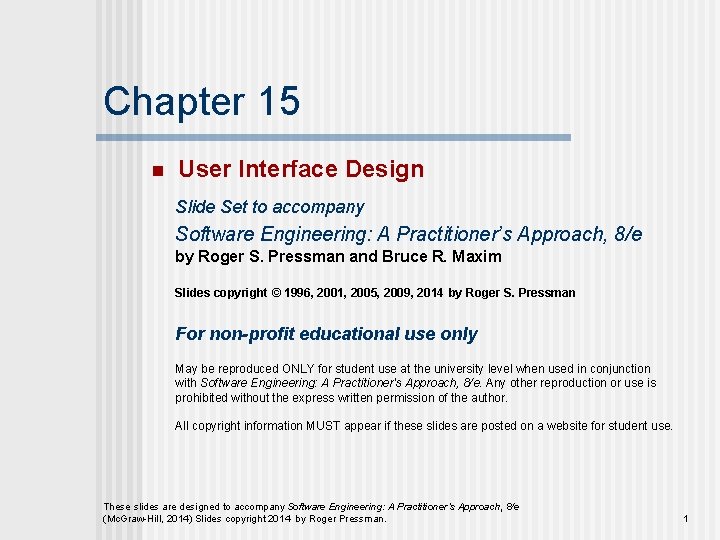 Chapter 15

User Interface Design

Slide Set to accompany

Software Engineering: A Practitioner's Approach, 8/e

by Roger S. Pressman and Bruce R. Maxim

Slides copyright © 1996, 2001, 2005, 2009, 2014 by Roger S. Pressman

For non-profit educational use only

May be reproduced ONLY for student use at the university level when used in conjunction with Software Engineering: A Practitioner's Approach, 8/e. Any other reproduction or use is prohibited without the express written permission of the author.

All copyright information MUST appear if these slides are posted on a website for student use.

These slides are designed to accompany Software Engineering: A Practitioner's Approach, 8/e (McGraw-Hill, 2014) Slides copyright 2014 by Roger Pressman.

1